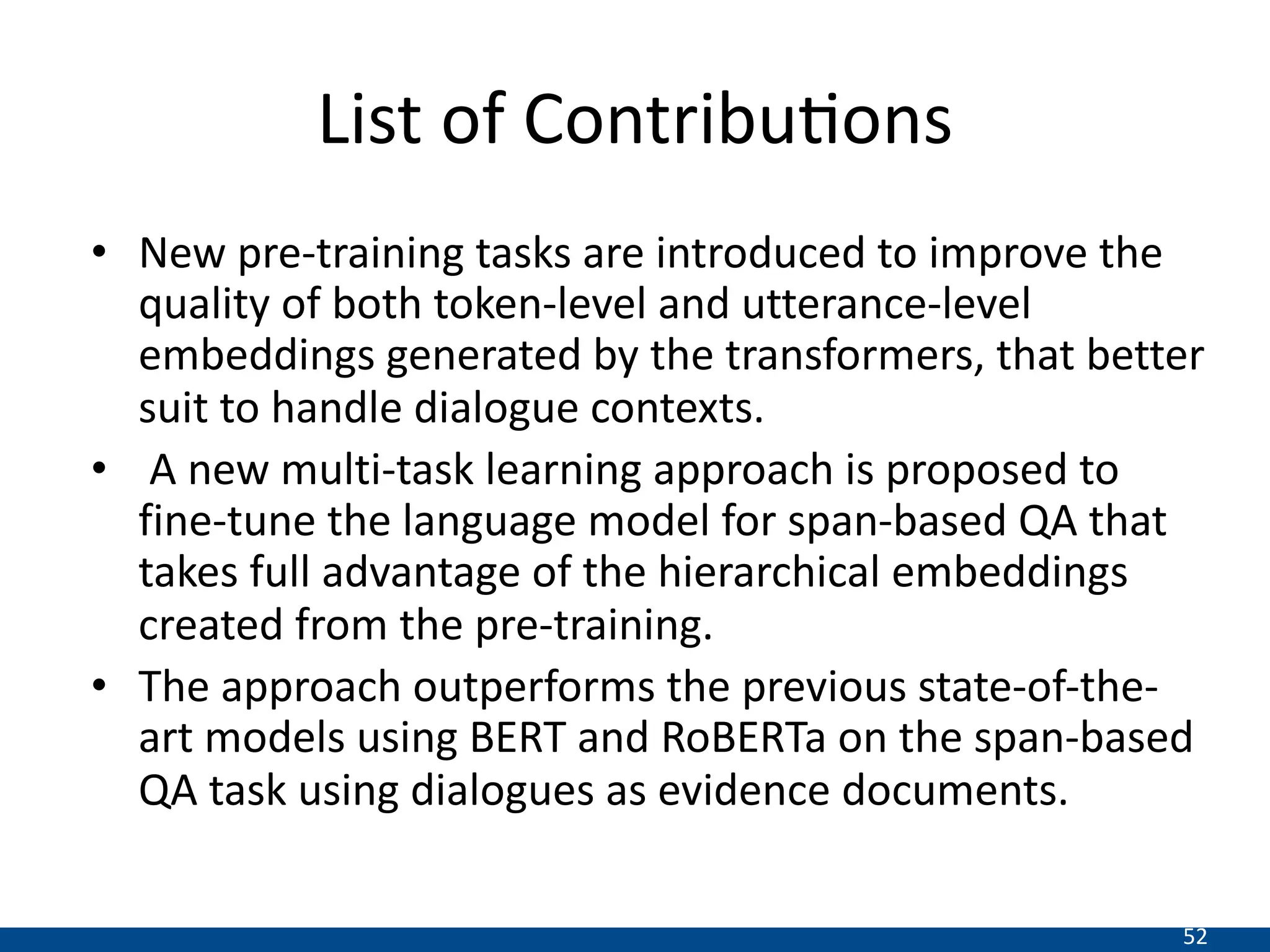 List of Contributions

• New pre-training tasks are introduced to improve the quality of both token-level and utterance-level embeddings generated by the transformers, that better suit to handle dialogue contexts.

• A new multi-task learning approach is proposed to fine-tune the language model for span-based QA that takes full advantage of the hierarchical embeddings created from the pre-training.

• The approach outperforms the previous state-of-the-art models using BERT and RoBERTa on the span-based QA task using dialogues as evidence documents.

52